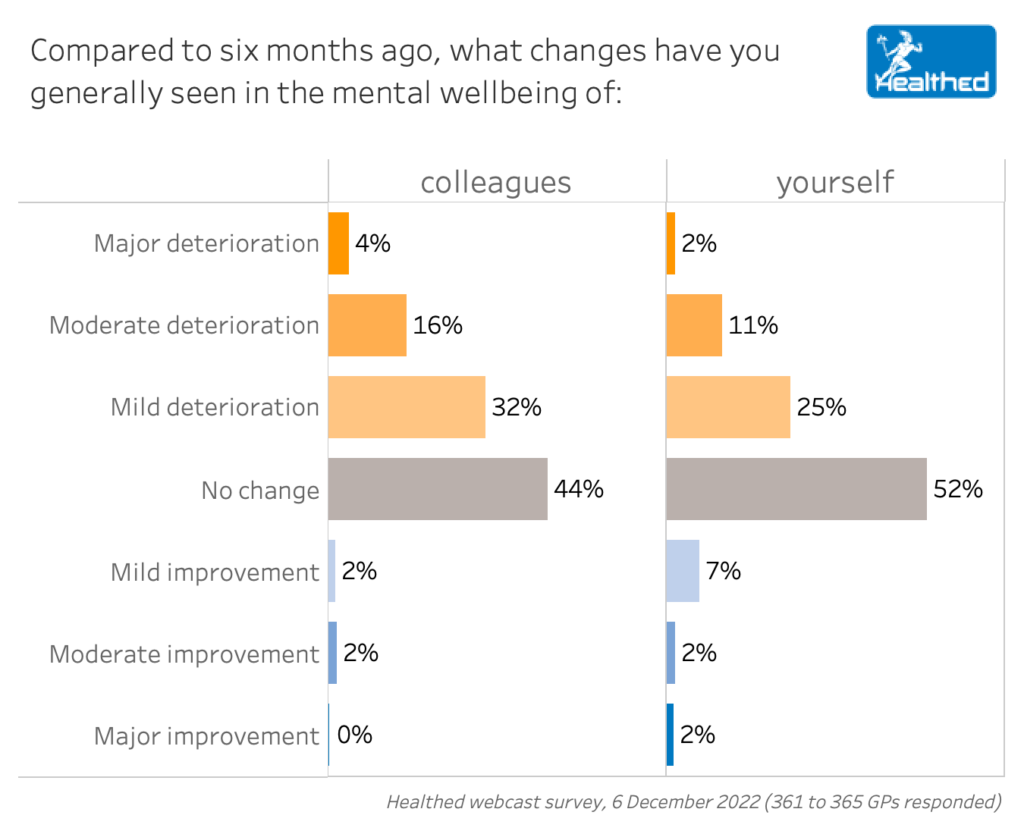 Compared to six months ago, what changes have you generally seen in the mental wellbeing of:

Healthed

| | colleagues | yourself |
|---|---|---|
| Major deterioration | 4% | 2% |
| Moderate deterioration | 16% | 11% |
| Mild deterioration | 32% | 25% |
| No change | 44% | 52% |
| Mild improvement | 2% | 7% |
| Moderate improvement | 2% | 2% |
| Major improvement | 0% | 2% |

Healthed webcast survey, 6 December 2022 (361 to 365 GPs responded)